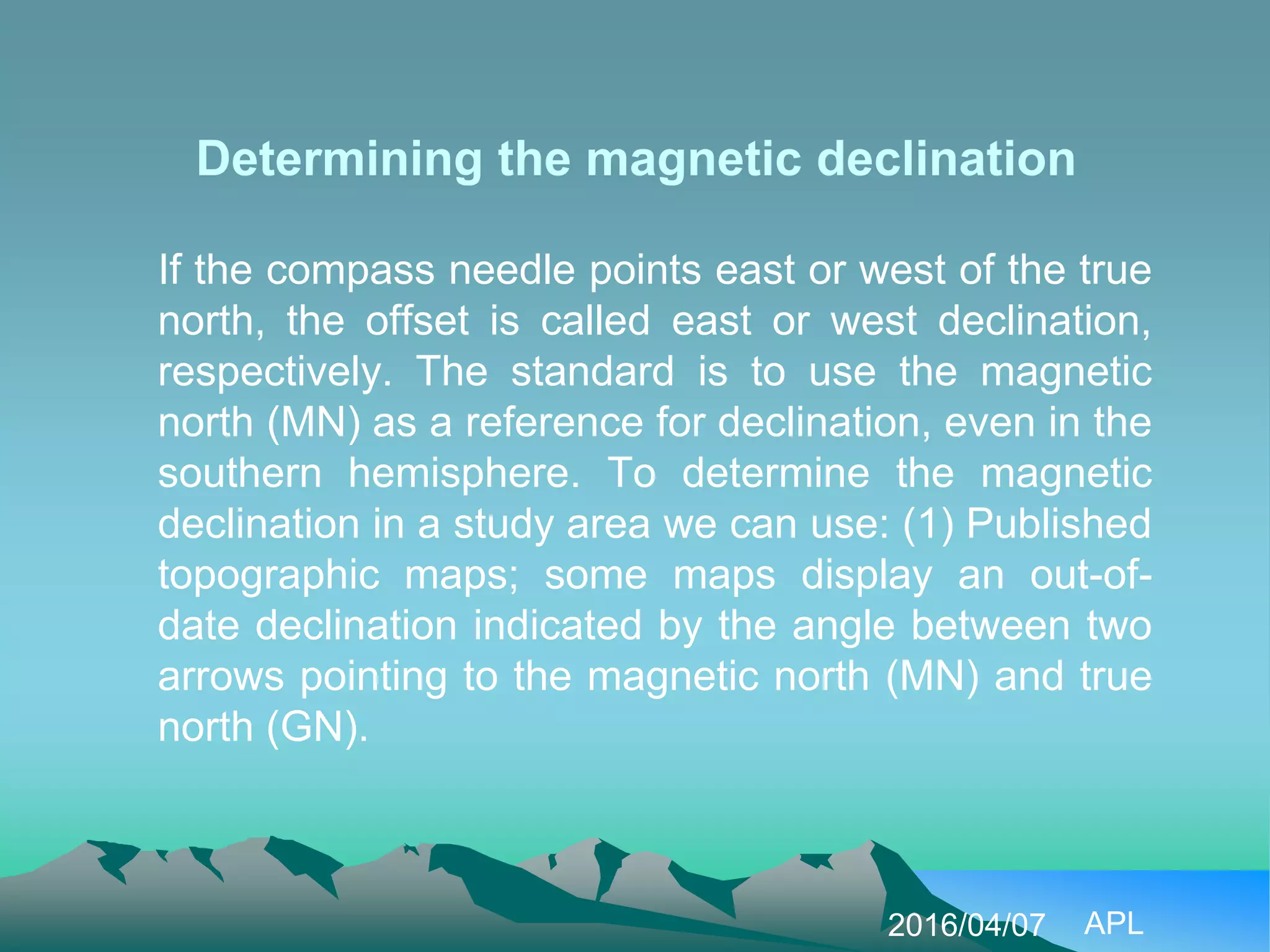 Determining the magnetic declination

If the compass needle points east or west of the true north, the offset is called east or west declination, respectively. The standard is to use the magnetic north (MN) as a reference for declination, even in the southern hemisphere. To determine the magnetic declination in a study area we can use: (1) Published topographic maps; some maps display an out-of-date declination indicated by the angle between two arrows pointing to the magnetic north (MN) and true north (GN).

2016/04/07 APL